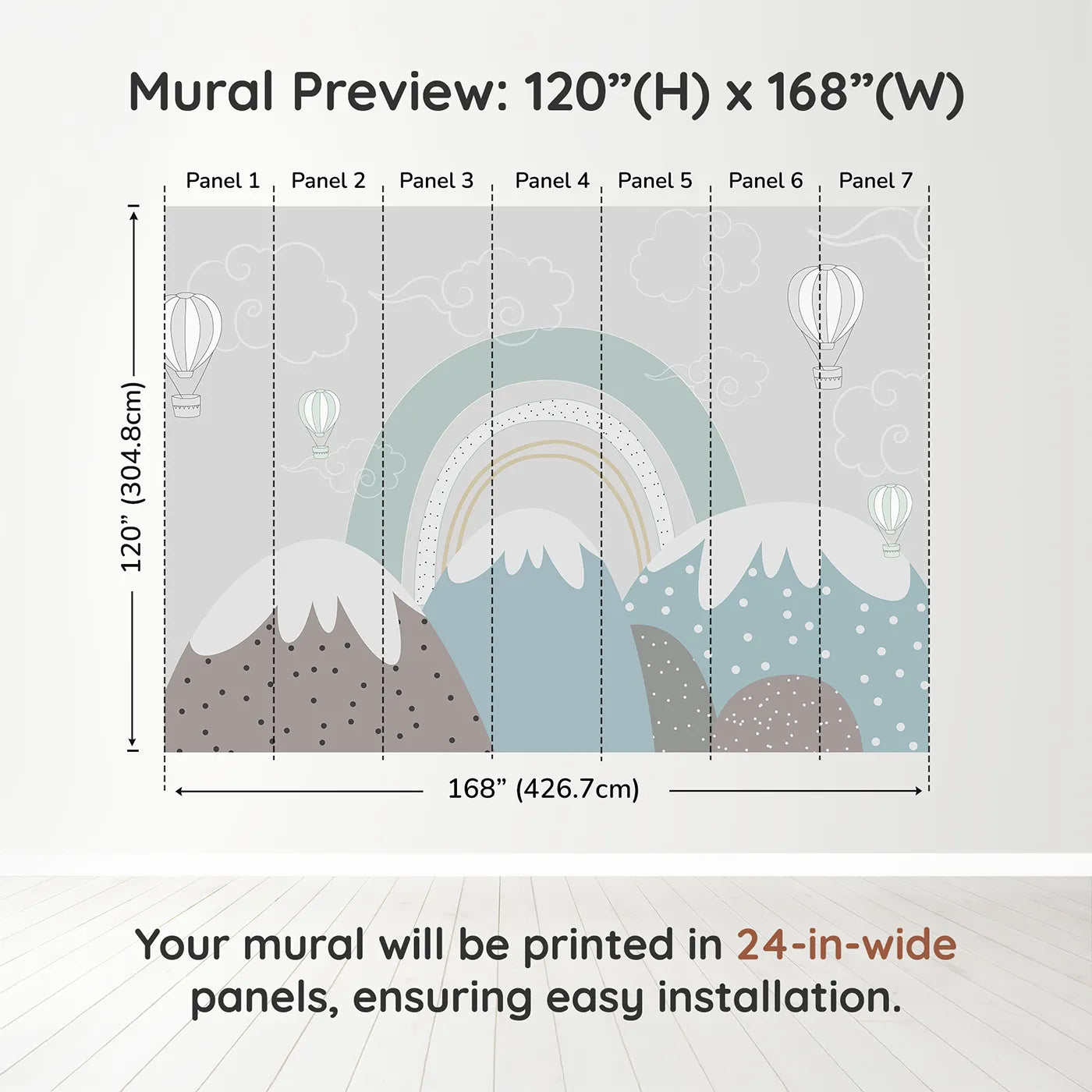 Mural Preview: 120”(H) x 168”(W)

Panel 1 Panel 2 Panel 3 Panel 4 Panel 5 Panel 6 Panel 7

120” (304.8cm)

168” (426.7cm)

Your mural will be printed in 24-in-wide panels, ensuring easy installation.